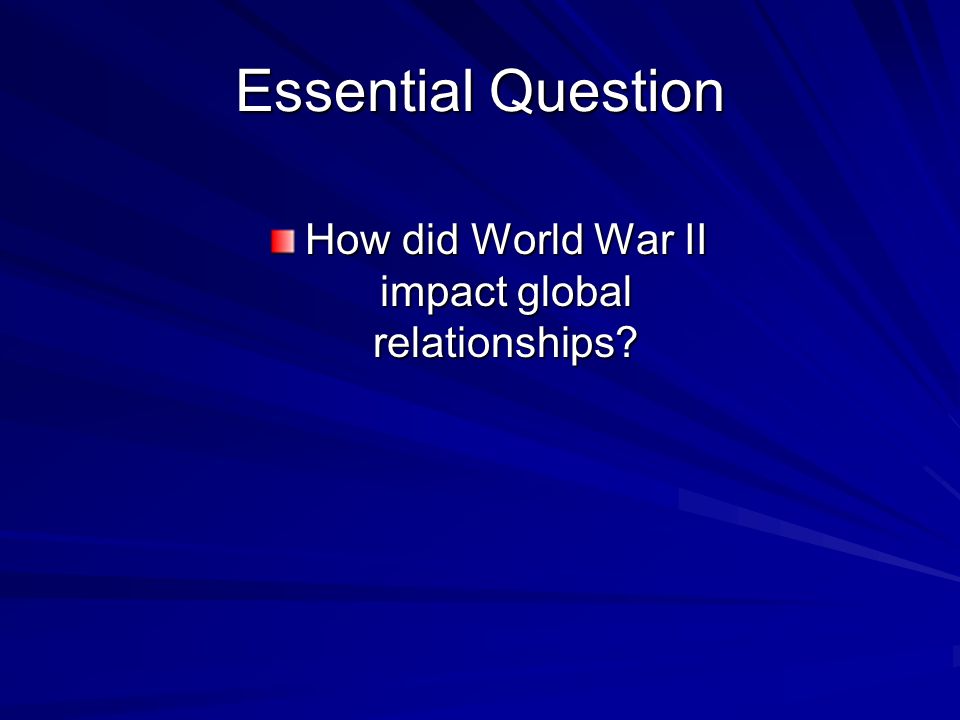 Essential Question

How did World War II impact global relationships?